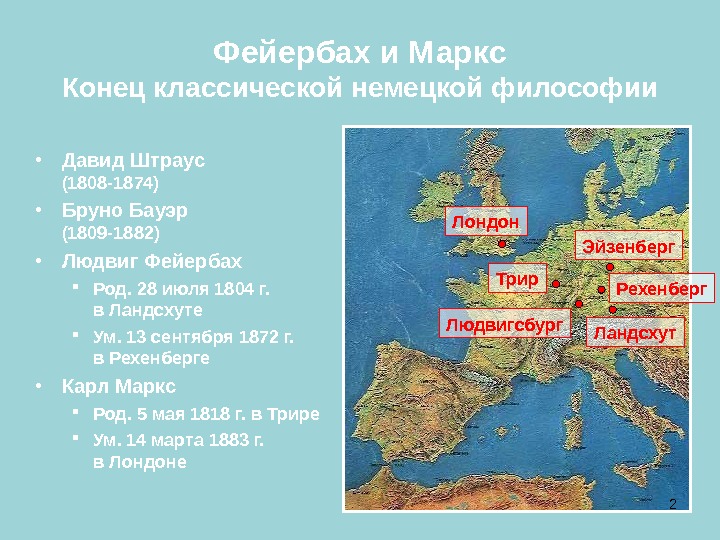 Фейербах и Маркс
Конец классической немецкой философии

• Давид Штраус (1808-1874)
• Бруно Бауэр (1809-1882)
• Людвиг Фейербах
  ▪ Род. 28 июля 1804 г. в Ландсхуте
  ▪ Ум. 13 сентября 1872 г. в Рехенберге
• Карл Маркс
  ▪ Род. 5 мая 1818 г. в Трире
  ▪ Ум. 14 марта 1883 г. в Лондоне

Лондон
Эйзенберг
Трир
Рехенберг
Людвигсбург
Ландсхут

2